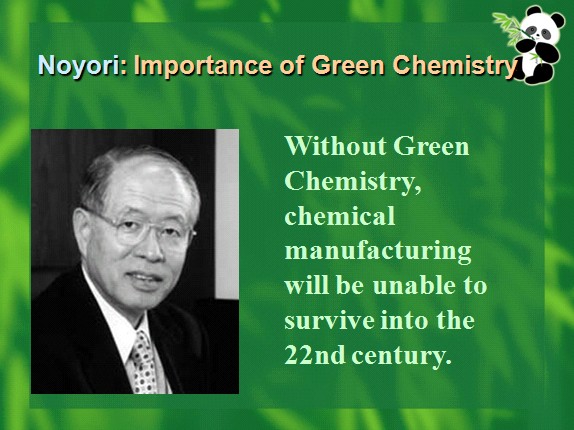 Noyori: Importance of Green Chemistry

Without Green Chemistry, chemical manufacturing will be unable to survive into the 22nd century.